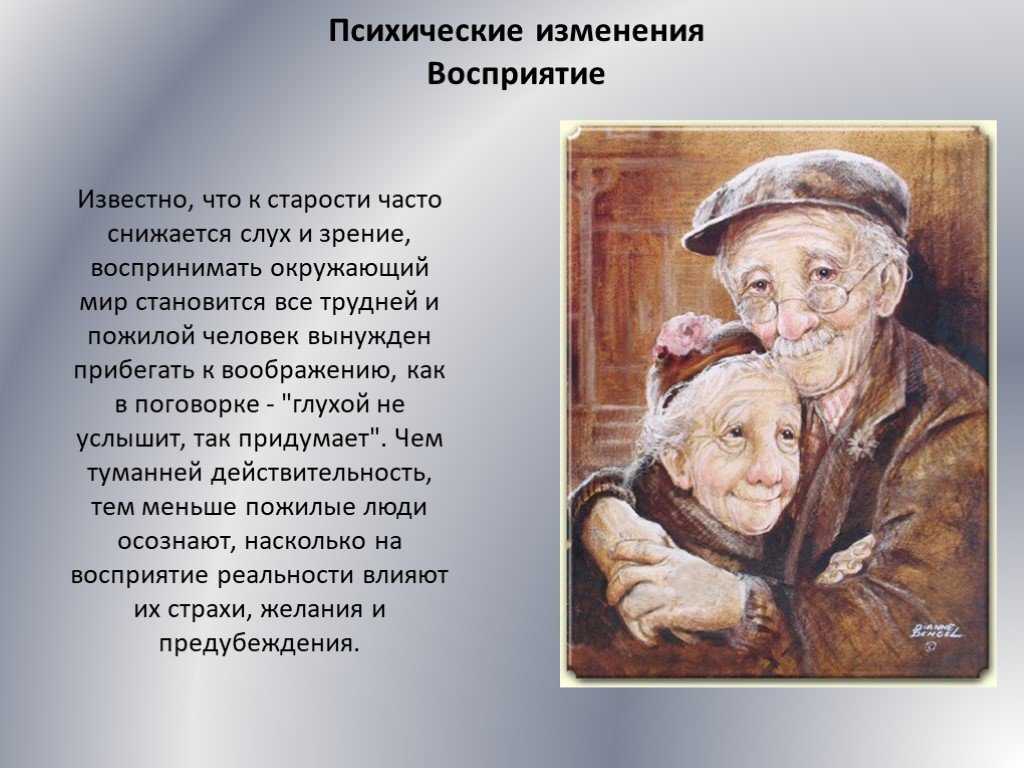 Психические изменения
Восприятие

Известно, что к старости часто снижается слух и зрение, воспринимать окружающий мир становится все трудней и пожилой человек вынужден прибегать к воображению, как в поговорке - "глухой не услышит, так придумает". Чем туманней действительность, тем меньше пожилые люди осознают, насколько на восприятие реальности влияют их страхи, желания и предубеждения.

DIANNE DENGEL